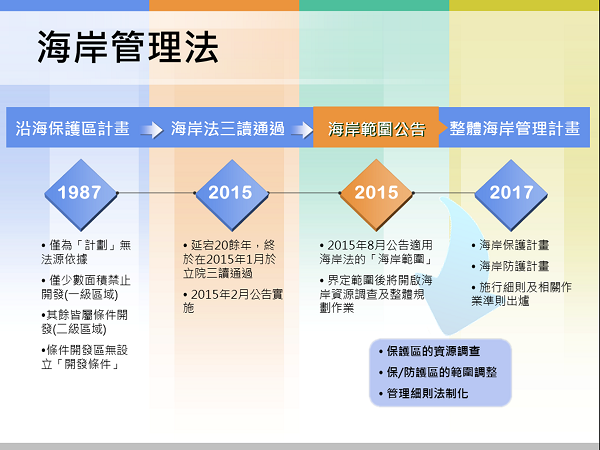 海岸管理法

沿海保護區計畫

海岸法三讀通過

海岸範圍公告

整體海岸管理計畫

1987

2015

2015

2017

• 僅為「計劃」無法源依據

• 僅少數面積禁止開發(一級區域)

•其餘皆屬條件開發(二級區域)

•條件開發區無設立「開發條件」

• 延宕20餘年，終於在2015年1月於立院三讀通過

• 2015年2月公告實施

• 2015年8月公告適用海岸法的「海岸範圍」

• 界定範圍後將開啟海岸資源調查及整體規劃作業

• 海岸保護計畫

• 海岸防護計畫

• 施行細則及相關作業準則出爐

• 保護區的資源調查

• 保/防護區的範圍調整

• 管理細則法制化